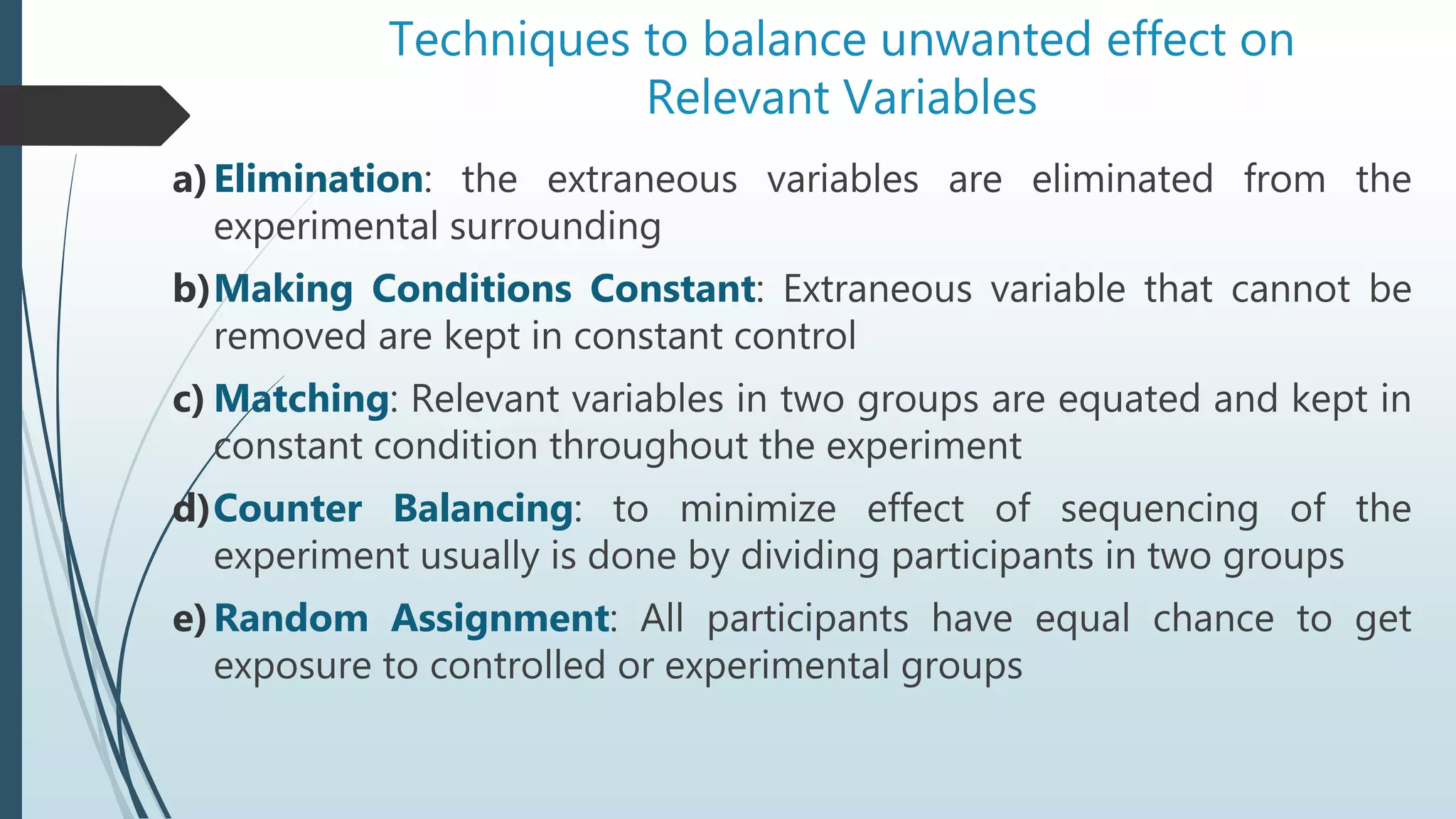 Techniques to balance unwanted effect on Relevant Variables

a) Elimination: the extraneous variables are eliminated from the experimental surrounding

b) Making Conditions Constant: Extraneous variable that cannot be removed are kept in constant control

c) Matching: Relevant variables in two groups are equated and kept in constant condition throughout the experiment

d) Counter Balancing: to minimize effect of sequencing of the experiment usually is done by dividing participants in two groups

e) Random Assignment: All participants have equal chance to get exposure to controlled or experimental groups